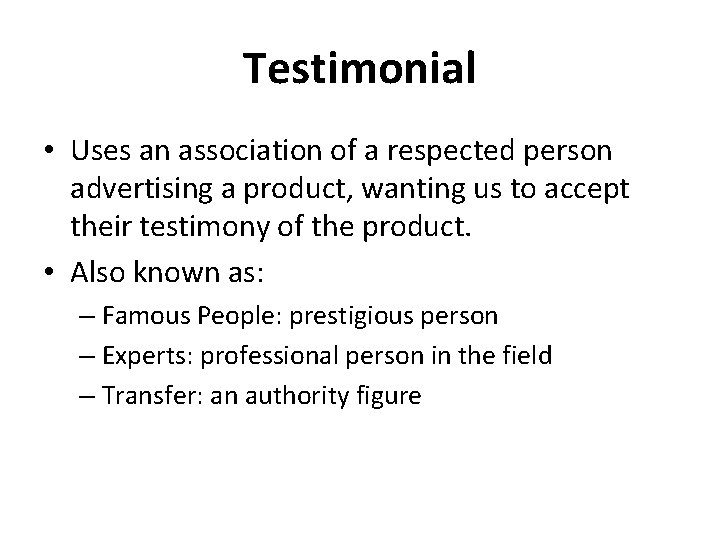 Testimonial

• Uses an association of a respected person advertising a product, wanting us to accept their testimony of the product.

• Also known as:
– Famous People: prestigious person
– Experts: professional person in the field
– Transfer: an authority figure